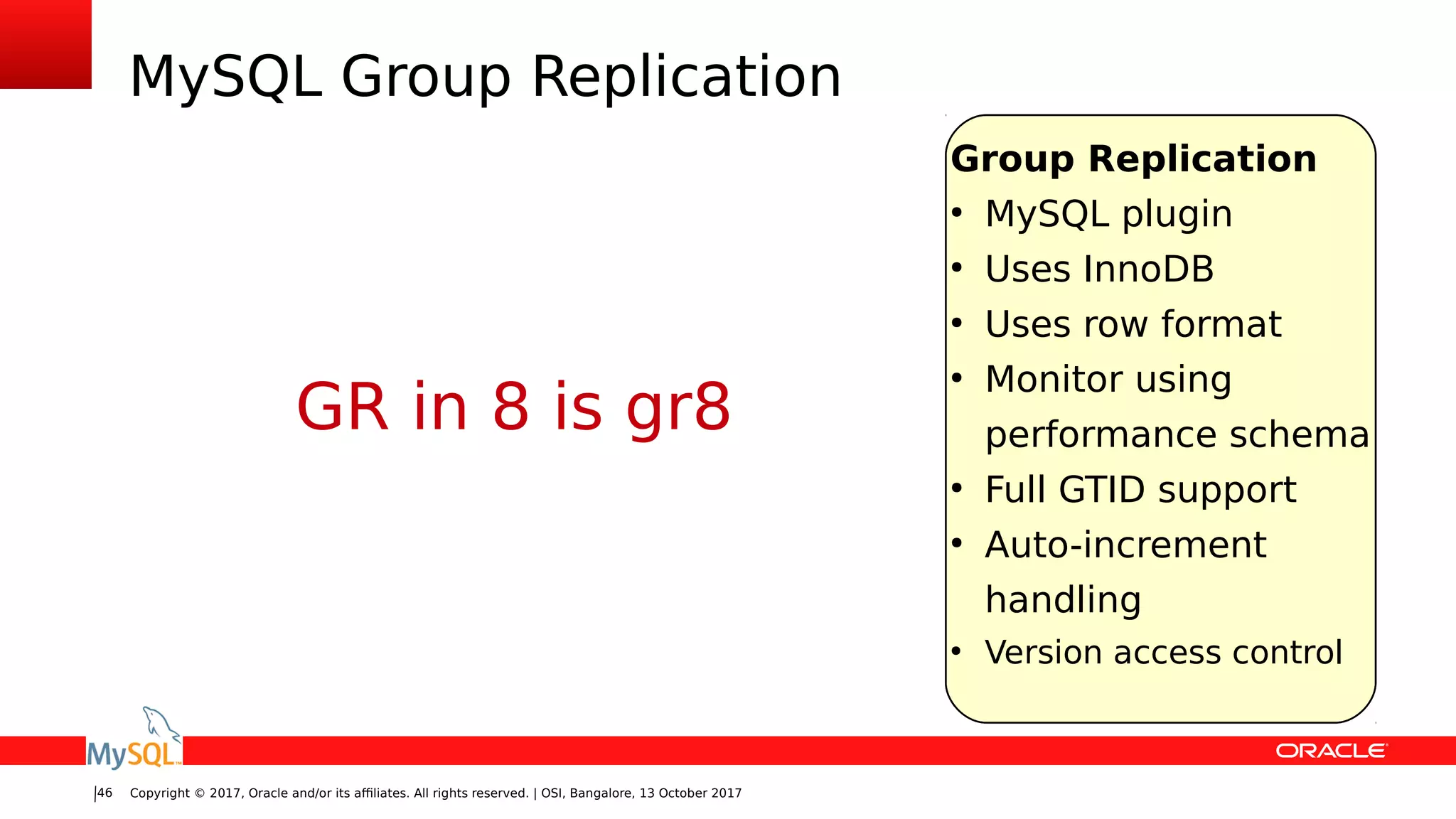 MySQL Group Replication

GR in 8 is gr8

Group Replication
• MySQL plugin
• Uses InnoDB
• Uses row format
• Monitor using performance schema
• Full GTID support
• Auto-increment handling
• Version access control

MySQL

ORACLE

46 Copyright © 2017, Oracle and/or its affiliates. All rights reserved. | OSI, Bangalore, 13 October 2017